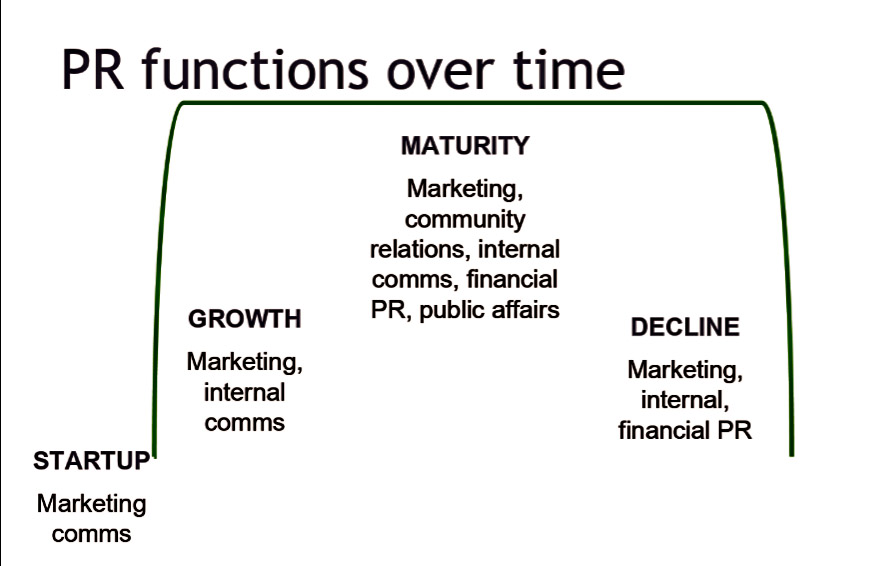 PR functions over time

STARTUP

Marketing comms

GROWTH

Marketing, internal comms

MATURITY

Marketing, community relations, internal comms, financial PR, public affairs

DECLINE

Marketing, internal, financial PR